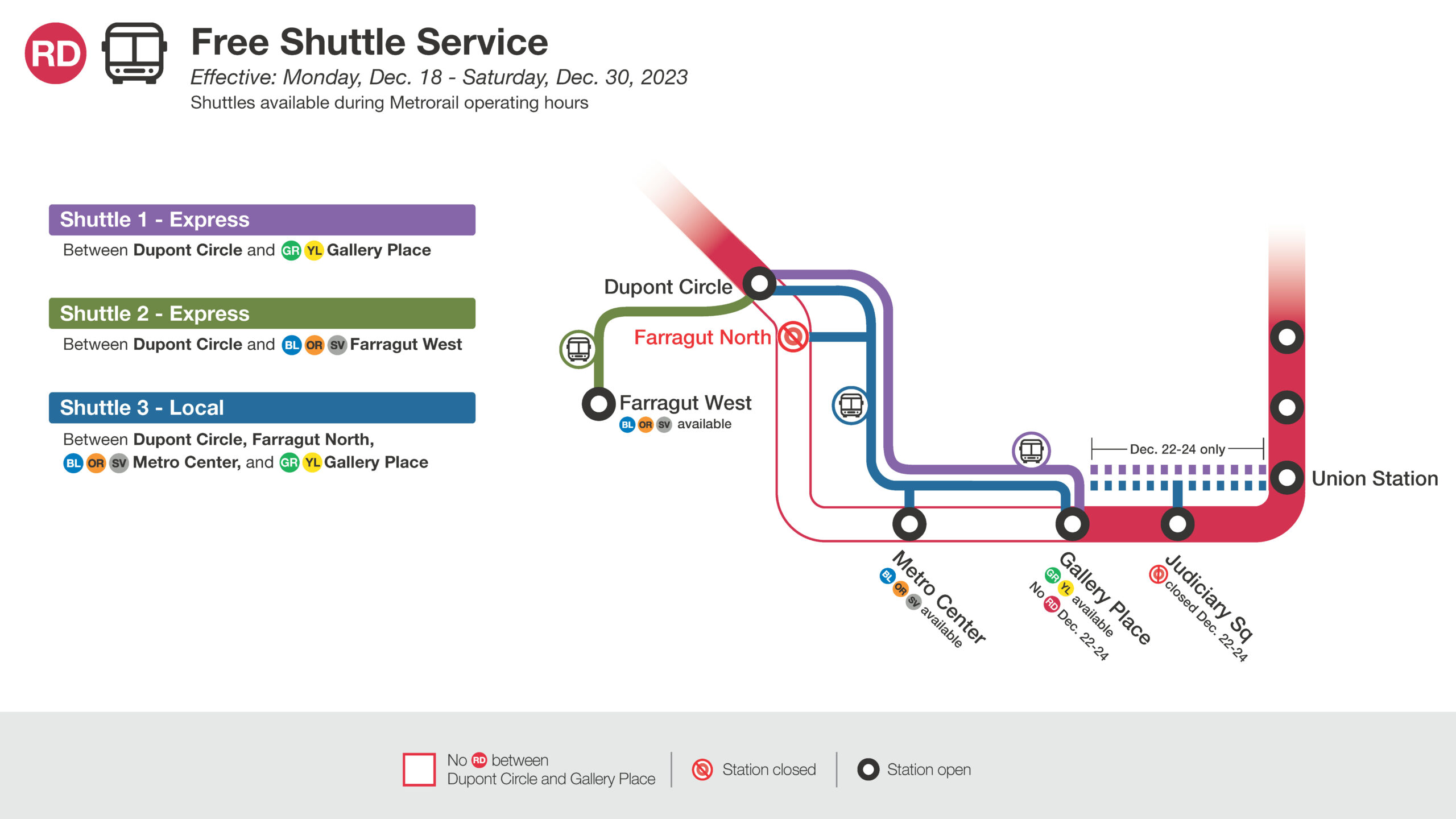 RD

Free Shuttle Service

Effective: Monday, Dec. 18 - Saturday, Dec. 30, 2023

Shuttles available during Metrorail operating hours

Shuttle 1 - Express

Between Dupont Circle and GR YL Gallery Place

Shuttle 2 - Express

Between Dupont Circle and BL OR SV Farragut West

Shuttle 3 - Local

Between Dupont Circle, Farragut North, BL OR SV Metro Center, and GR YL Gallery Place

Dupont Circle

Farragut North

Farragut West

BL OR SV available

Dec. 22-24 only

Union Station

Metro Center

BL OR SV available

Gallery Place

GR YL available

No RD Dec. 22-24

Judiciary Sq

closed Dec. 22-24

No RD between Dupont Circle and Gallery Place

Station closed

Station open